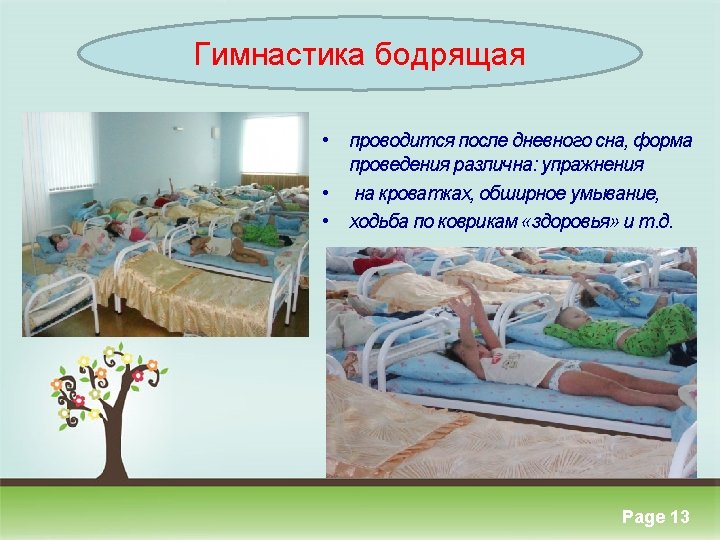 Гимнастика бодрящая

• проводится после дневного сна, форма проведения различна: упражнения
• на кроватках, обширное умывание,
• ходьба по коврикам «здоровья» и т.д.

Page 13